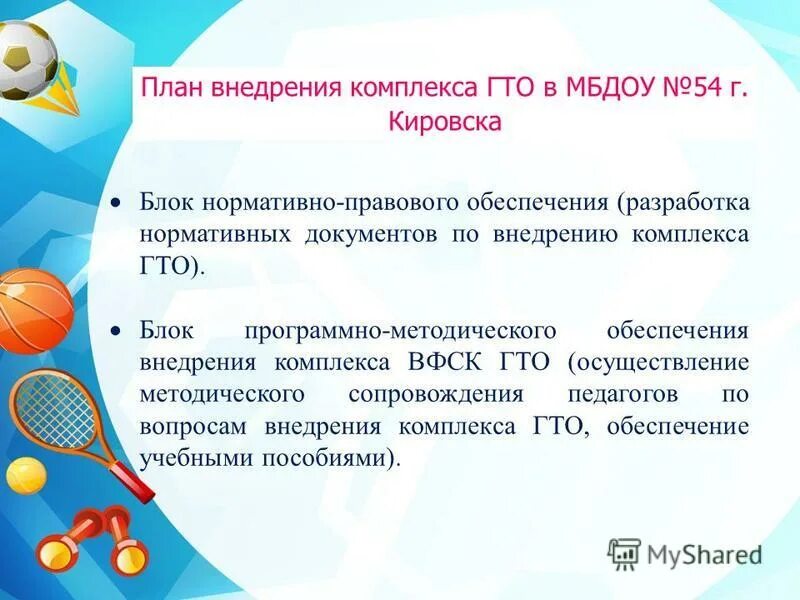 План внедрения комплекса ГТО в МБДОУ №54 г. Кировска

• Блок нормативно-правового обеспечения (разработка нормативных документов по внедрению комплекса ГТО).

• Блок программно-методического обеспечения внедрения комплекса ВФСК ГТО (осуществление методического сопровождения педагогов по вопросам внедрения комплекса ГТО, обеспечение учебными пособиями).

MyShared